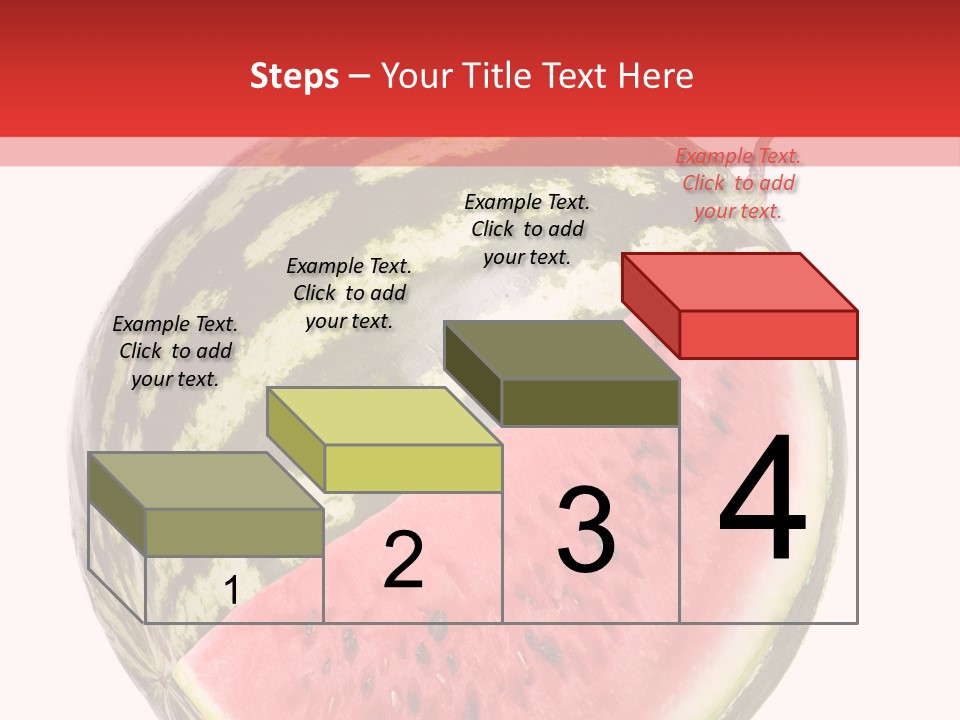 Steps – Your Title Text Here

Example Text. Click to add your text.

Example Text. Click to add your text.

Example Text. Click to add your text.

Example Text. Click to add your text.

1

2

3

4